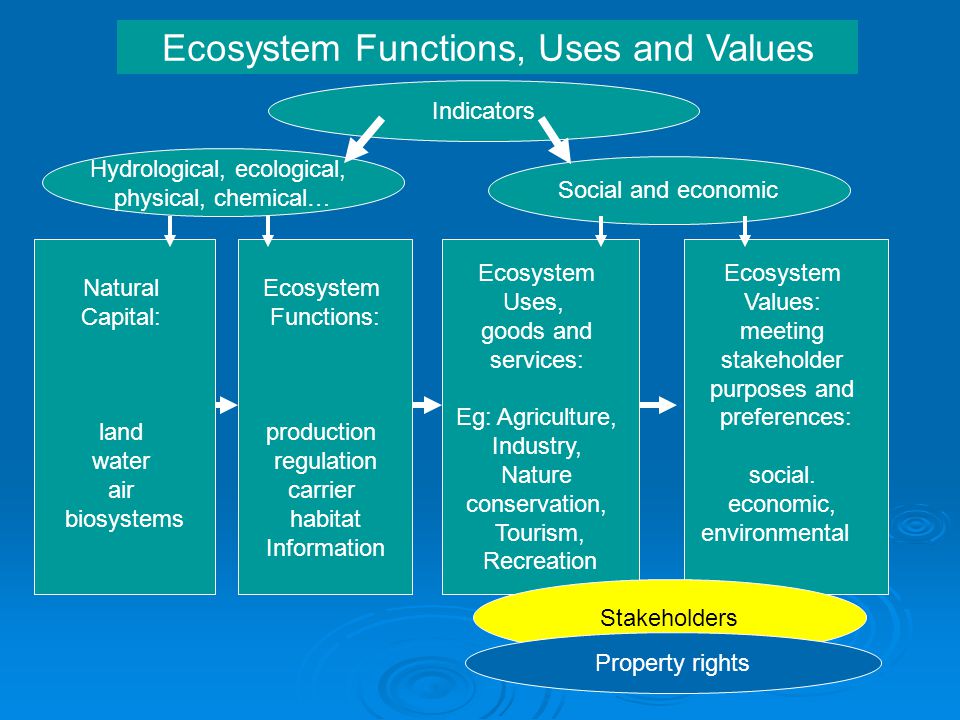 Ecosystem Functions, Uses and Values

Indicators

Hydrological, ecological, physical, chemical…

Social and economic

Natural Capital:

land
water
air
biosystems

Ecosystem Functions:

production
regulation
carrier
habitat
Information

Ecosystem Uses, goods and services:

Eg: Agriculture, Industry, Nature conservation, Tourism, Recreation

Ecosystem Values: meeting stakeholder purposes and preferences:

social. economic, environmental

Stakeholders

Property rights